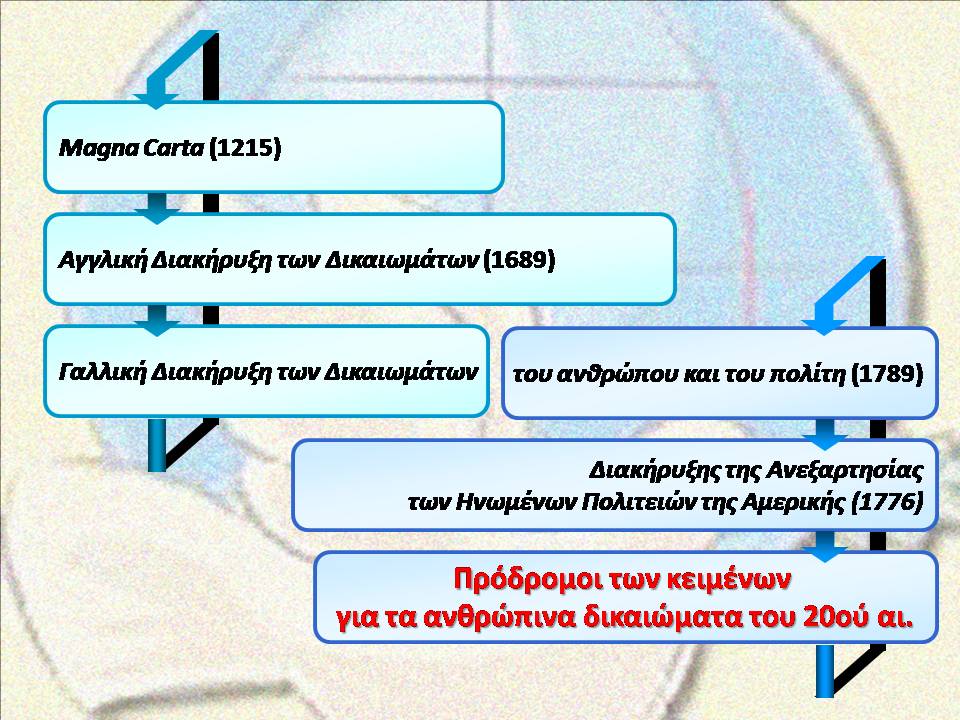 Magna Carta (1215)

Αγγλική Διακήρυξη των Δικαιωμάτων (1689)

Γαλλική Διακήρυξη των Δικαιωμάτων

του ανθρώπου και του πολίτη (1789)

Διακήρυξης της Ανεξαρτησίας των Ηνωμένων Πολιτειών της Αμερικής (1776)

Πρόδρομοι των κειμένων για τα ανθρώπινα δικαιώματα του 20ού αι.